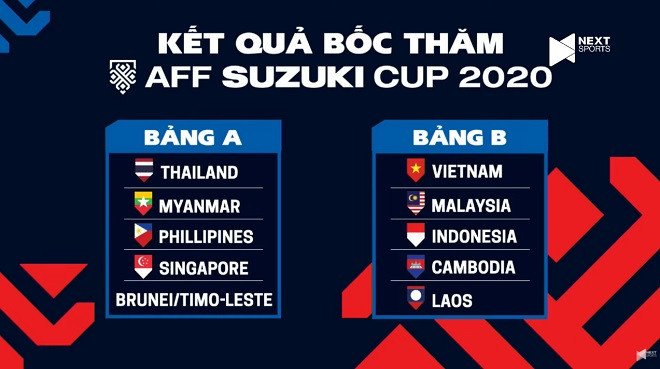 KẾT QUẢ BỐC THĂM
AFF SUZUKI CUP 2020

NEXT SPORTS

BẢNG A
THAILAND
MYANMAR
PHILLIPINES
SINGAPORE
BRUNEI/TIMO-LESTE

BẢNG B
VIETNAM
MALAYSIA
INDONESIA
CAMBODIA
LAOS

NEXT SPORTS